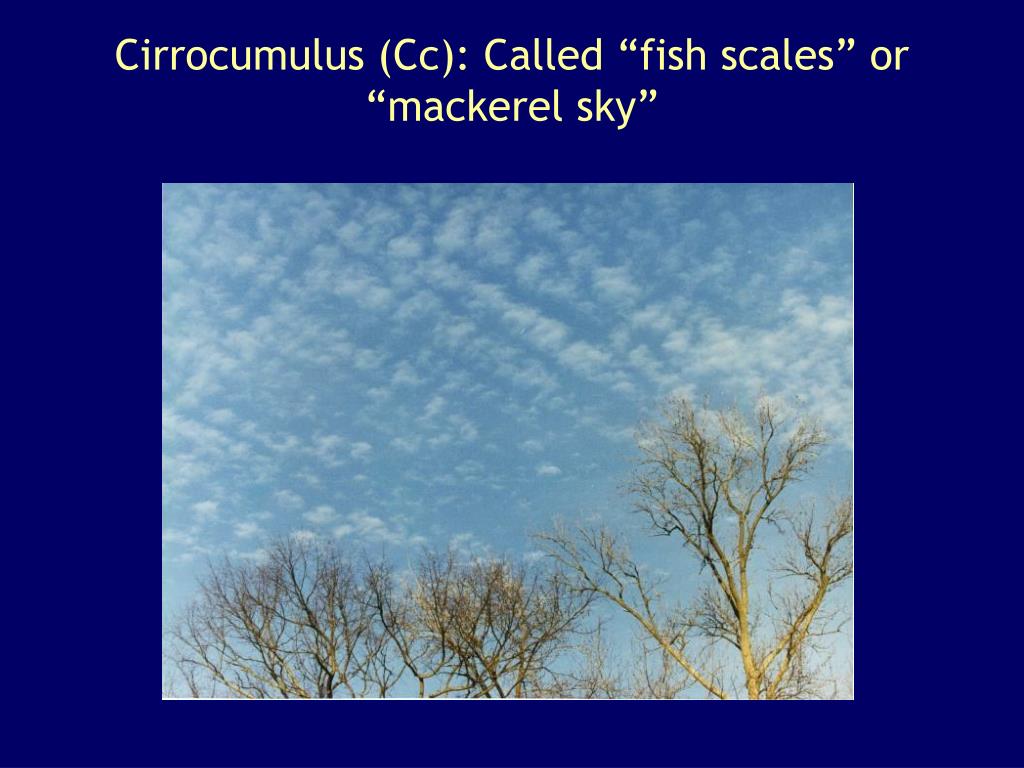 Cirrocumulus (Cc): Called “fish scales” or “mackerel sky”